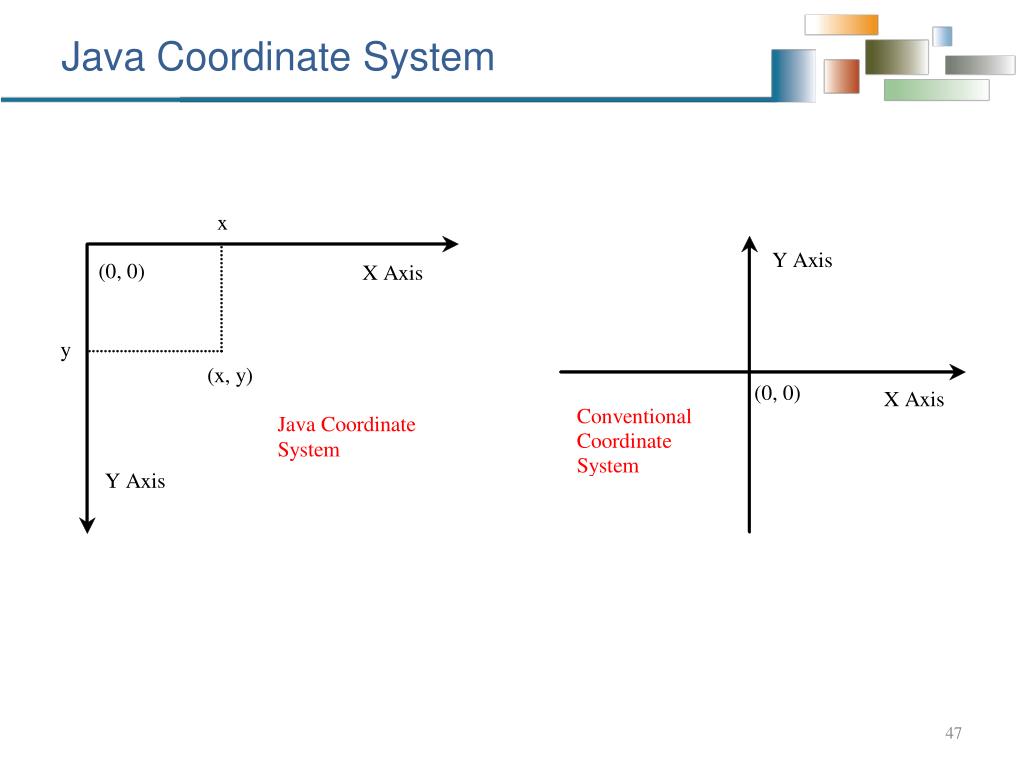 Java Coordinate System

x

(0, 0)

X Axis

y

(x, y)

Java Coordinate System

Y Axis

Y Axis

(0, 0)

X Axis

Conventional Coordinate System

47